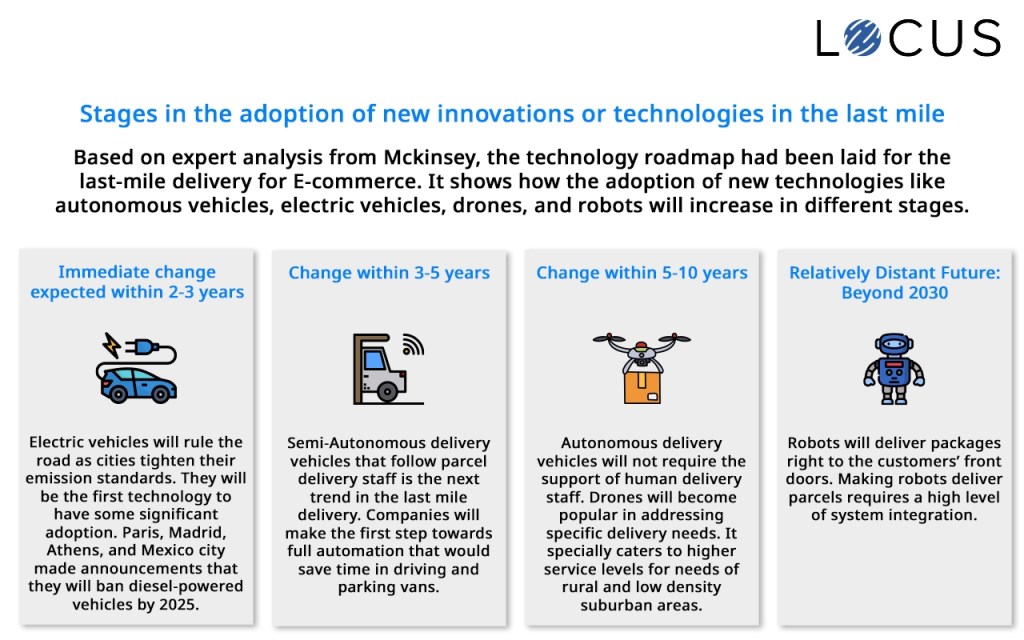 LOCUS

Stages in the adoption of new innovations or technologies in the last mile

Based on expert analysis from Mckinsey, the technology roadmap had been laid for the last-mile delivery for E-commerce. It shows how the adoption of new technologies like autonomous vehicles, electric vehicles, drones, and robots will increase in different stages.

Immediate change expected within 2-3 years

Electric vehicles will rule the road as cities tighten their emission standards. They will be the first technology to have some significant adoption. Paris, Madrid, Athens, and Mexico city made announcements that they will ban diesel-powered vehicles by 2025.

Change within 3-5 years

Semi-Autonomous delivery vehicles that follow parcel delivery staff is the next trend in the last mile delivery. Companies will make the first step towards full automation that would save time in driving and parking vans.

Change within 5-10 years

Autonomous delivery vehicles will not require the support of human delivery staff. Drones will become popular in addressing specific delivery needs. It specially caters to higher service levels for needs of rural and low density suburban areas.

Relatively Distant Future: Beyond 2030

Robots will deliver packages right to the customers' front doors. Making robots deliver parcels requires a high level of system integration.